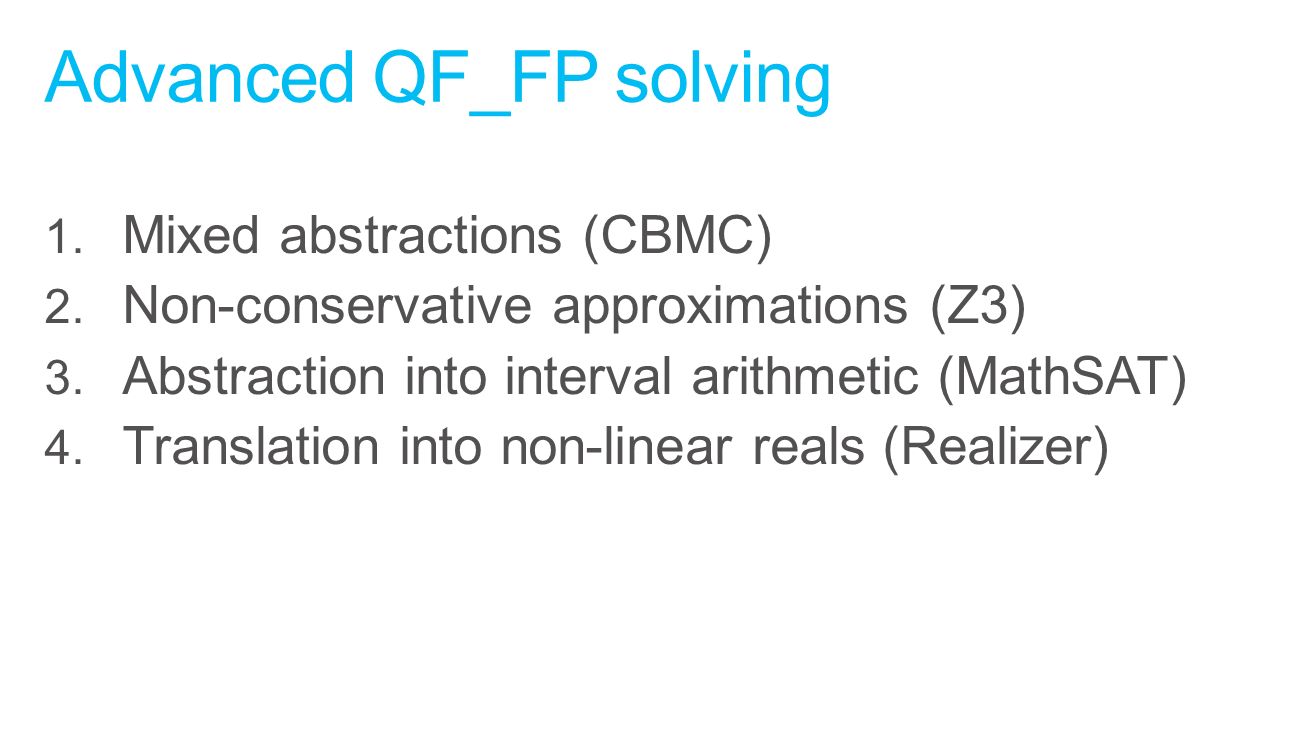 Advanced QF_FP solving

1. Mixed abstractions (CBMC)
2. Non-conservative approximations (Z3)
3. Abstraction into interval arithmetic (MathSAT)
4. Translation into non-linear reals (Realizer)